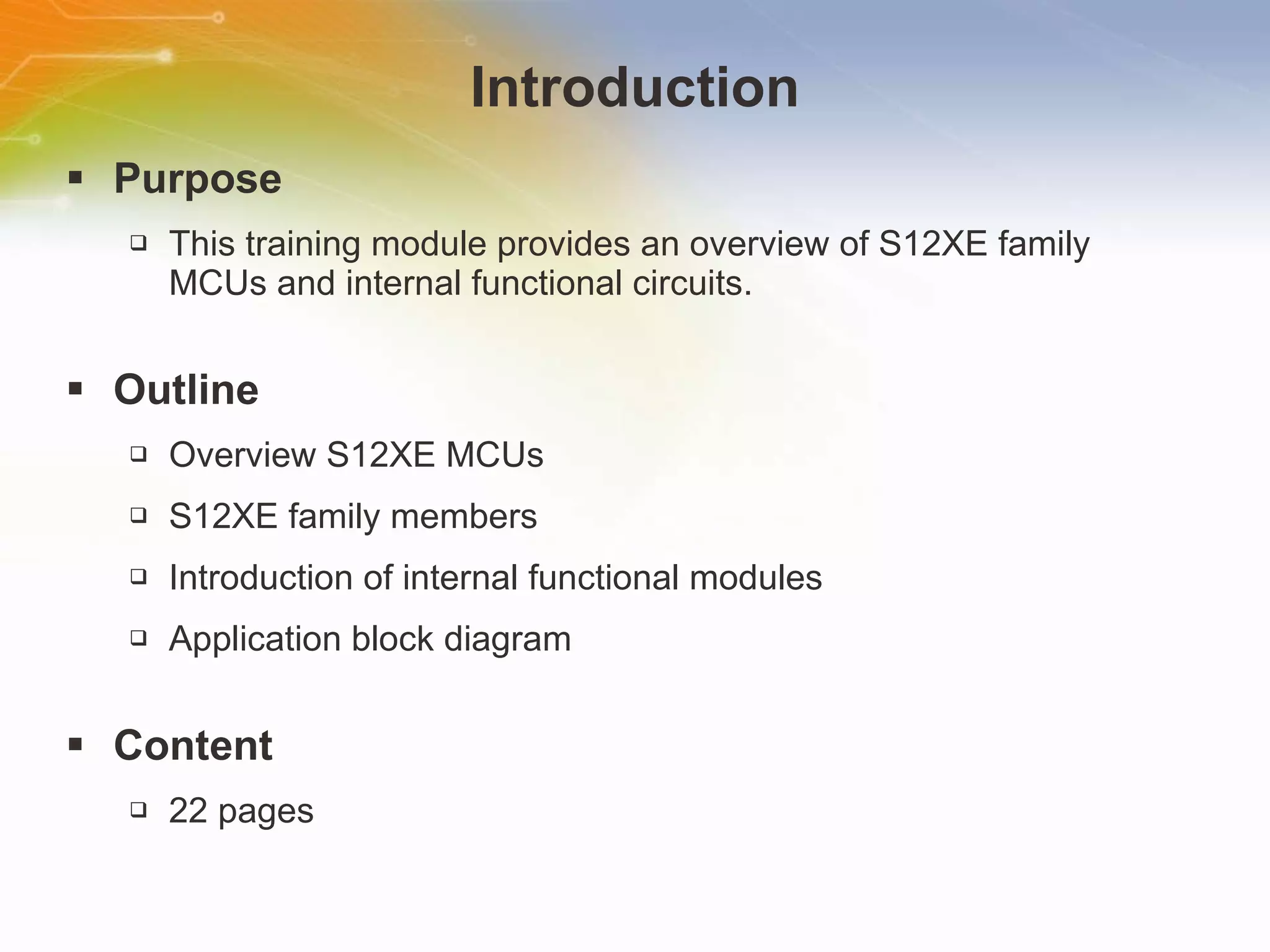 Introduction

▪ Purpose

❑ This training module provides an overview of S12XE family MCUs and internal functional circuits.

▪ Outline

❑ Overview S12XE MCUs

❑ S12XE family members

❑ Introduction of internal functional modules

❑ Application block diagram

▪ Content

❑ 22 pages